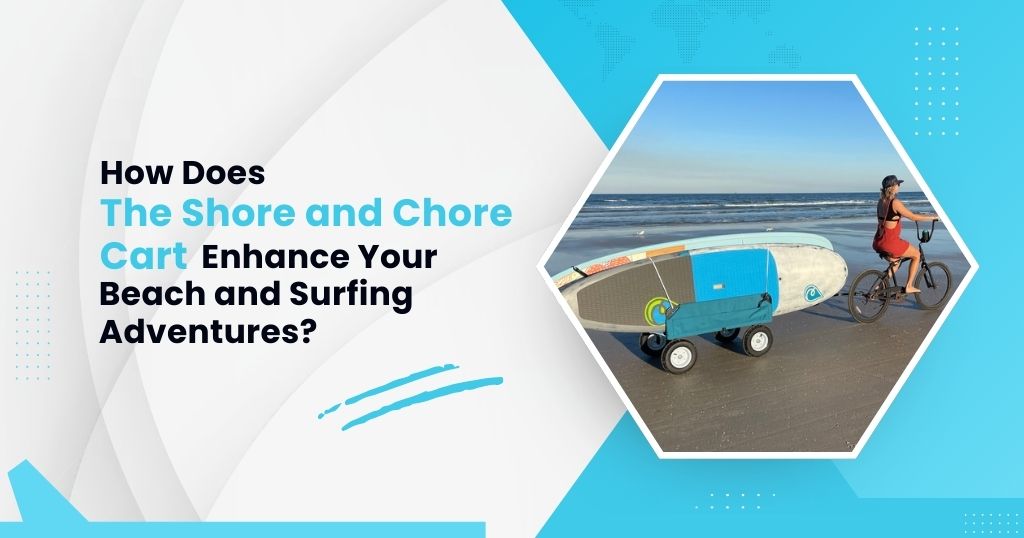 How Does The Shore and Chore Cart Enhance Your Beach and Surfing Adventures?